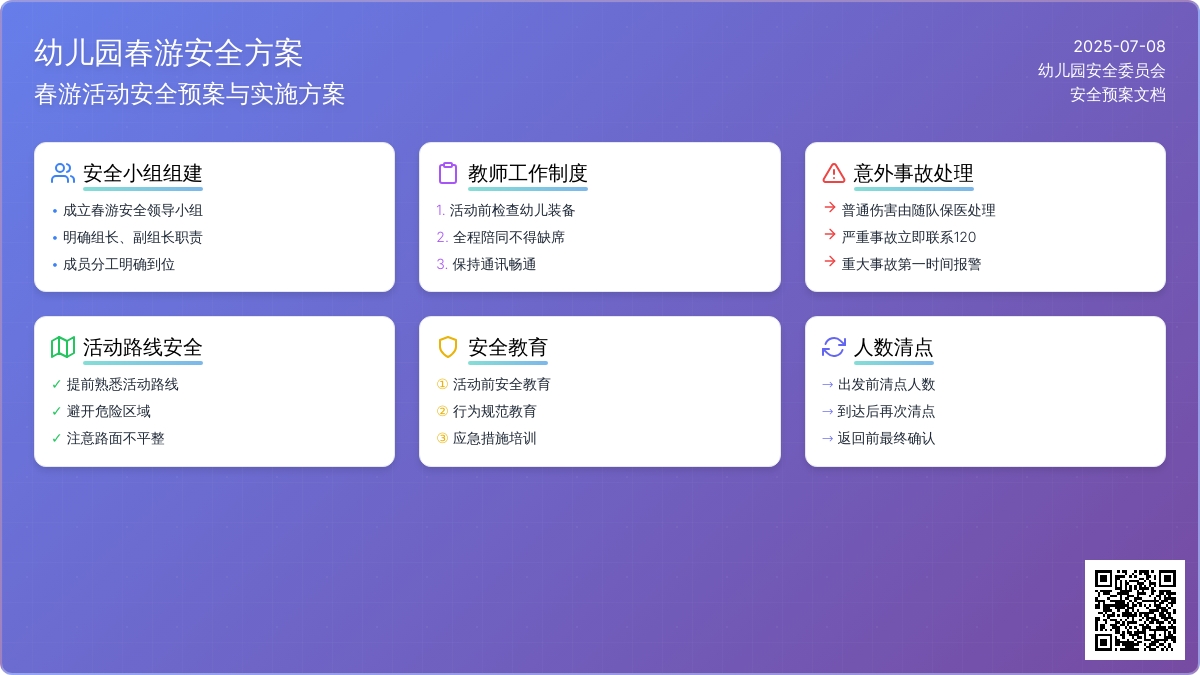 幼儿园春游安全方案
春游活动安全预案与实施方案

2025-07-08
幼儿园安全委员会
安全预案文档

安全小组组建
• 成立春游安全领导小组
• 明确组长、副组长职责
• 成员分工明确到位

教师工作制度
1. 活动前检查幼儿装备
2. 全程陪同不得缺席
3. 保持通讯畅通

意外事故处理
→ 普通伤害由随队保医处理
→ 严重事故立即联系120
→ 重大事故第一时间报警

活动路线安全
✓ 提前熟悉活动路线
✓ 避开危险区域
✓ 注意路面不平整

安全教育
① 活动前安全教育
② 行为规范教育
③ 应急措施培训

人数清点
→ 出发前清点人数
→ 到达后再次清点
→ 返回前最终确认